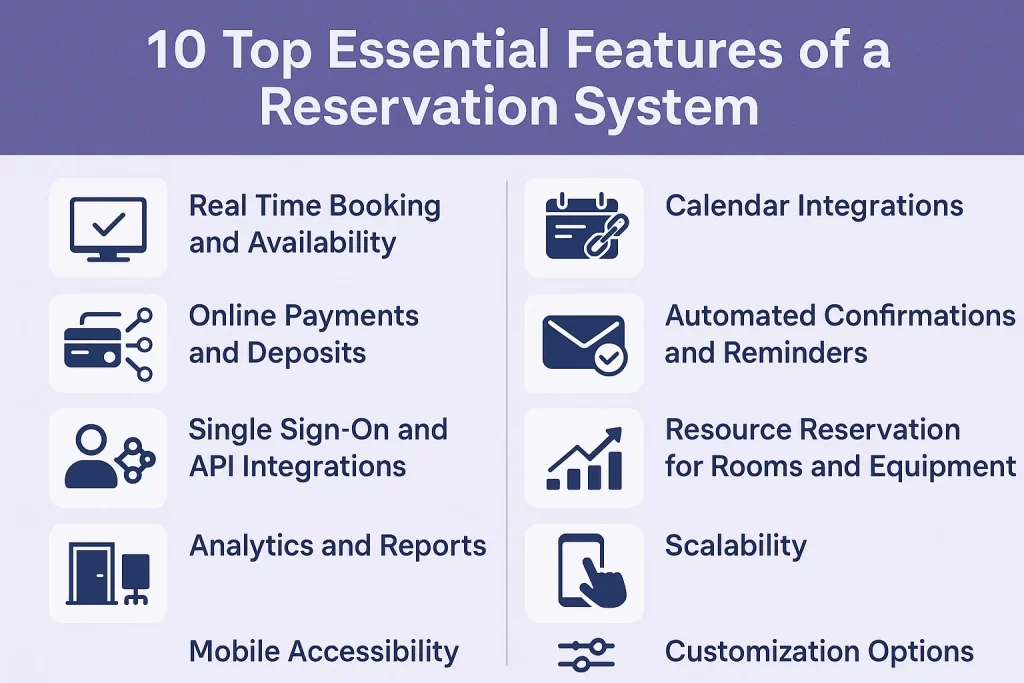 10 Top Essential Features of a Reservation System

Real Time Booking and Availability

Online Payments and Deposits

Single Sign-On and API Integrations

Analytics and Reports

Mobile Accessibility

Calendar Integrations

Automated Confirmations and Reminders

Resource Reservation for Rooms and Equipment

Scalability

Customization Options